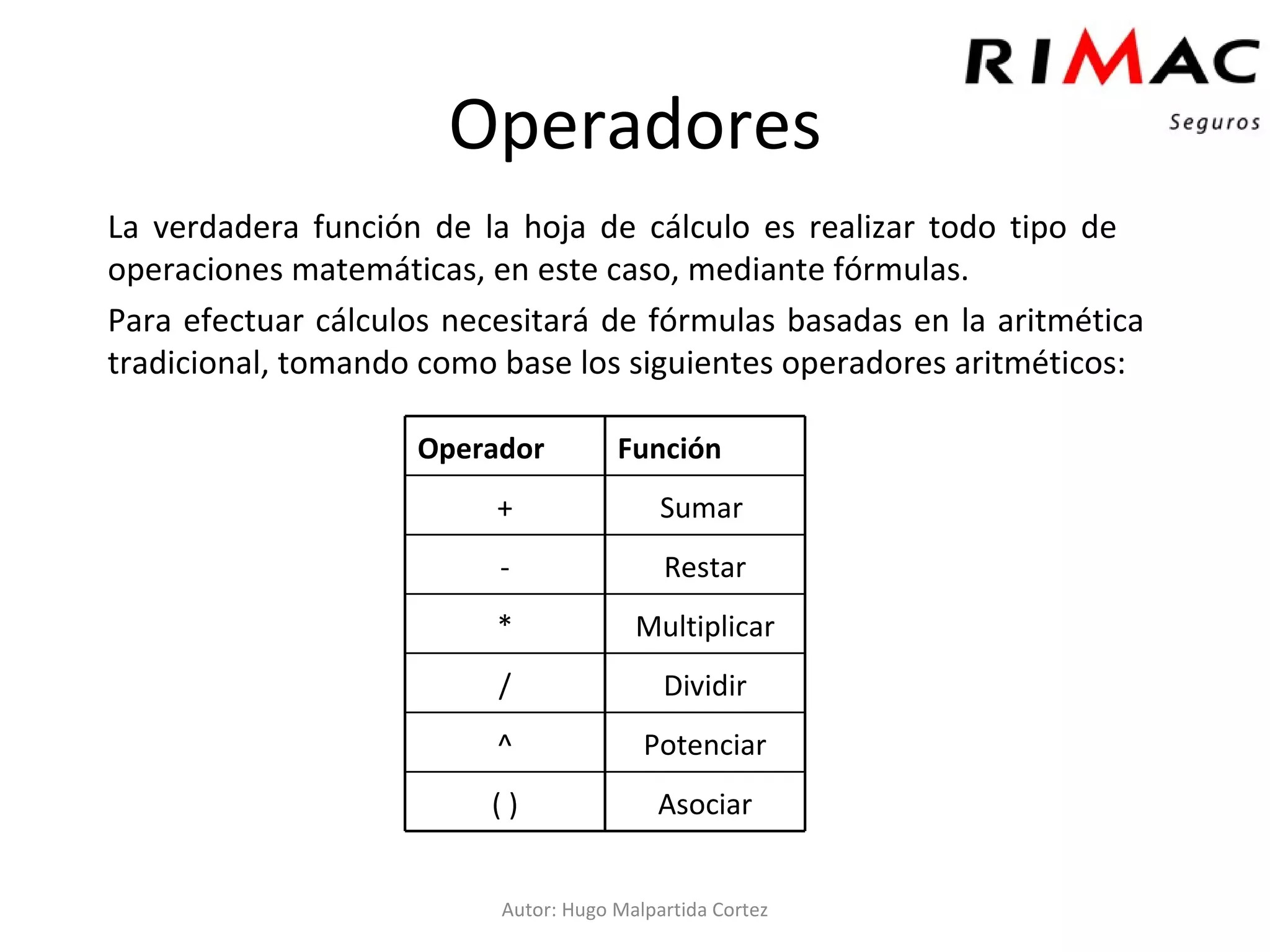 RIMAC
Seguros

Operadores

La verdadera función de la hoja de cálculo es realizar todo tipo de operaciones matemáticas, en este caso, mediante fórmulas.

Para efectuar cálculos necesitará de fórmulas basadas en la aritmética tradicional, tomando como base los siguientes operadores aritméticos:

| Operador | Función |
|---|---|
| + | Sumar |
| - | Restar |
| * | Multiplicar |
| / | Dividir |
| ^ | Potenciar |
| ( ) | Asociar |

Autor: Hugo Malpartida Cortez